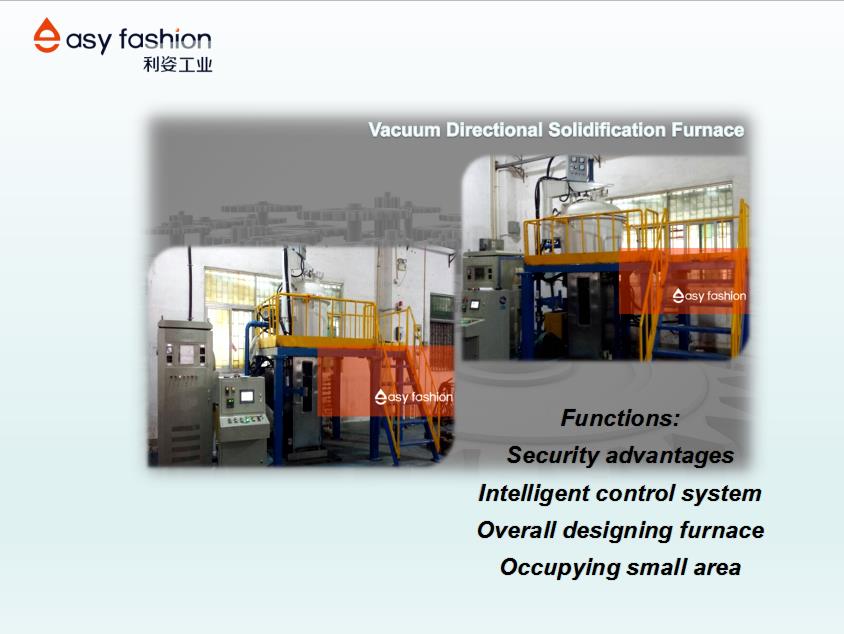 easy fashion
利姿工业

Vacuum Directional Solidification Furnace

easy fashion

easy fashion

Functions:
Security advantages
Intelligent control system
Overall designing furnace
Occupying small area